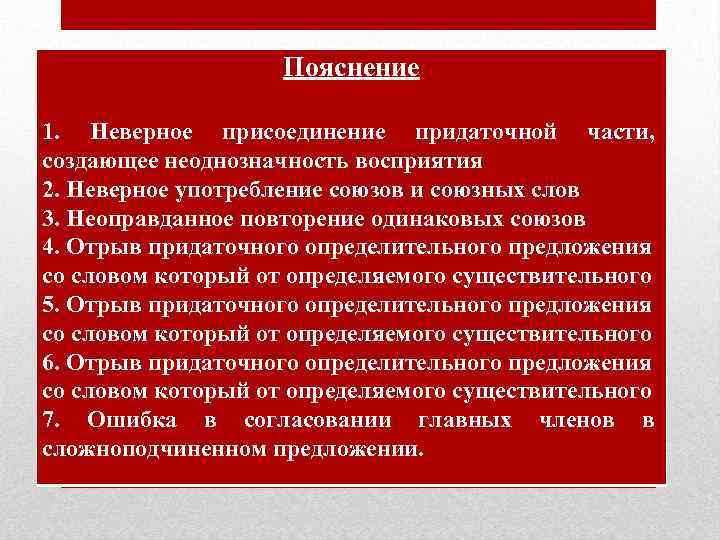 Пояснение

1. Неверное присоединение придаточной части, создающее неоднозначность восприятия
2. Неверное употребление союзов и союзных слов
3. Неоправданное повторение одинаковых союзов
4. Отрыв придаточного определительного предложения со словом который от определяемого существительного
5. Отрыв придаточного определительного предложения со словом который от определяемого существительного
6. Отрыв придаточного определительного предложения со словом который от определяемого существительного
7. Ошибка в согласовании главных членов в сложноподчиненном предложении.